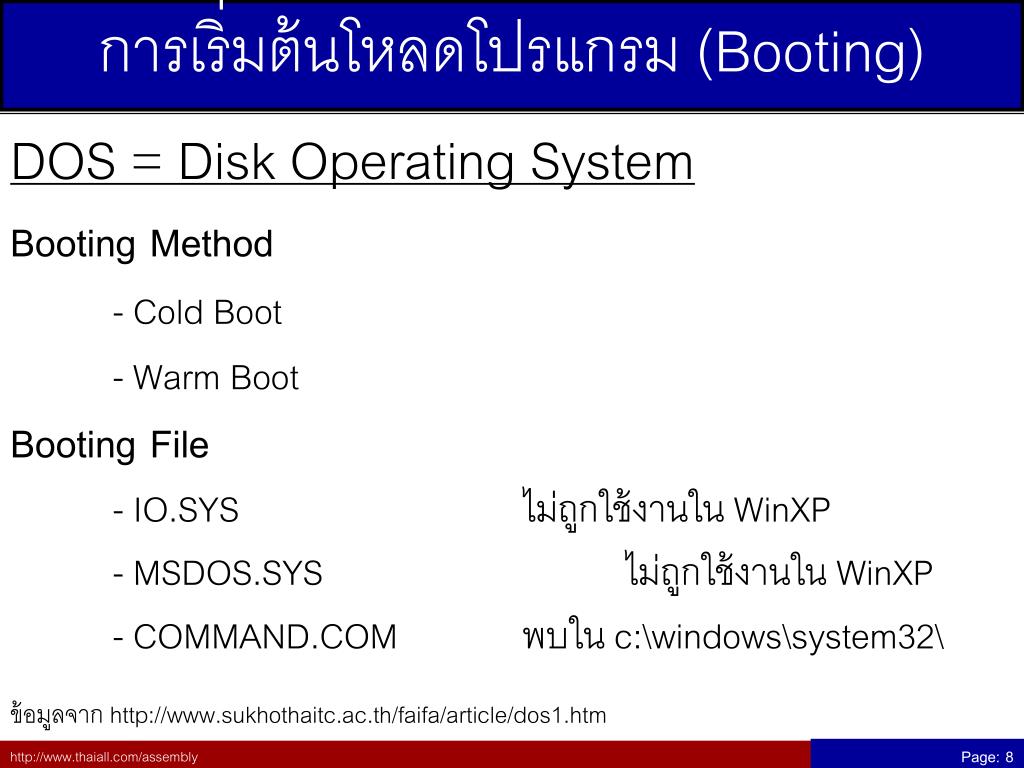 การเริ่มต้นโหลดโปรแกรม (Booting)

DOS = Disk Operating System

Booting Method

- Cold Boot

- Warm Boot

Booting File

- IO.SYS ไม่ถูกใช้งานใน WinXP

- MSDOS.SYS ไม่ถูกใช้งานใน WinXP

- COMMAND.COM พบใน c:\windows\system32\

ข้อมูลจาก http://www.sukhothaitc.ac.th/faifa/article/dos1.htm

http://www.thaiall.com/assembly

Page: 8